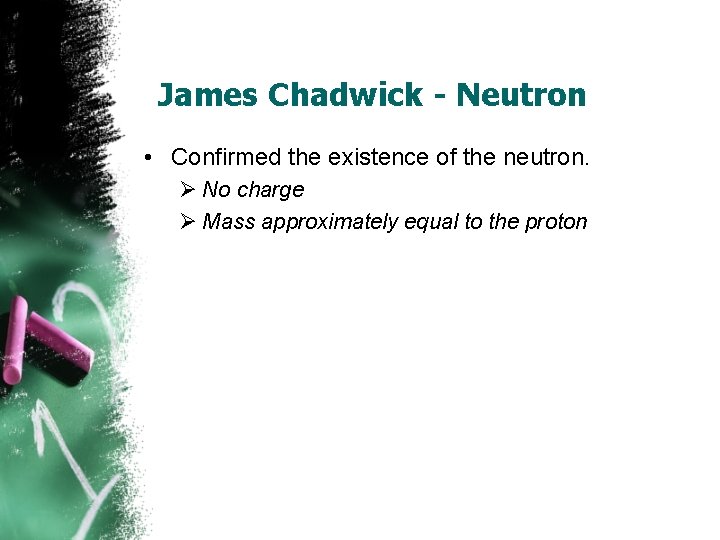 James Chadwick - Neutron

• Confirmed the existence of the neutron.
  ➢ No charge
  ➢ Mass approximately equal to the proton